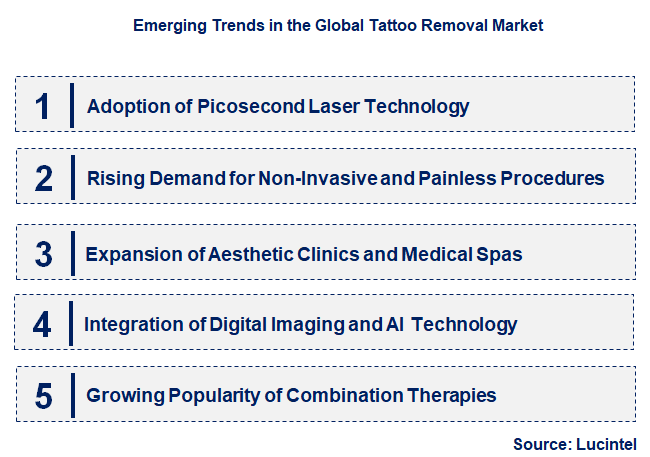 Emerging Trends in the Global Tattoo Removal Market

1 Adoption of Picosecond Laser Technology

2 Rising Demand for Non-Invasive and Painless Procedures

3 Expansion of Aesthetic Clinics and Medical Spas

4 Integration of Digital Imaging and AI Technology

5 Growing Popularity of Combination Therapies

Source: Lucintel